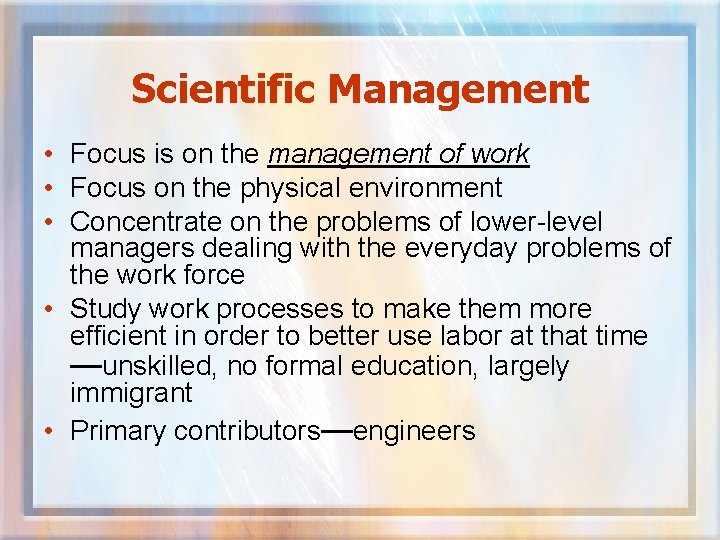 Scientific Management

• Focus is on the management of work
• Focus on the physical environment
• Concentrate on the problems of lower-level managers dealing with the everyday problems of the work force
• Study work processes to make them more efficient in order to better use labor at that time —unskilled, no formal education, largely immigrant
• Primary contributors—engineers